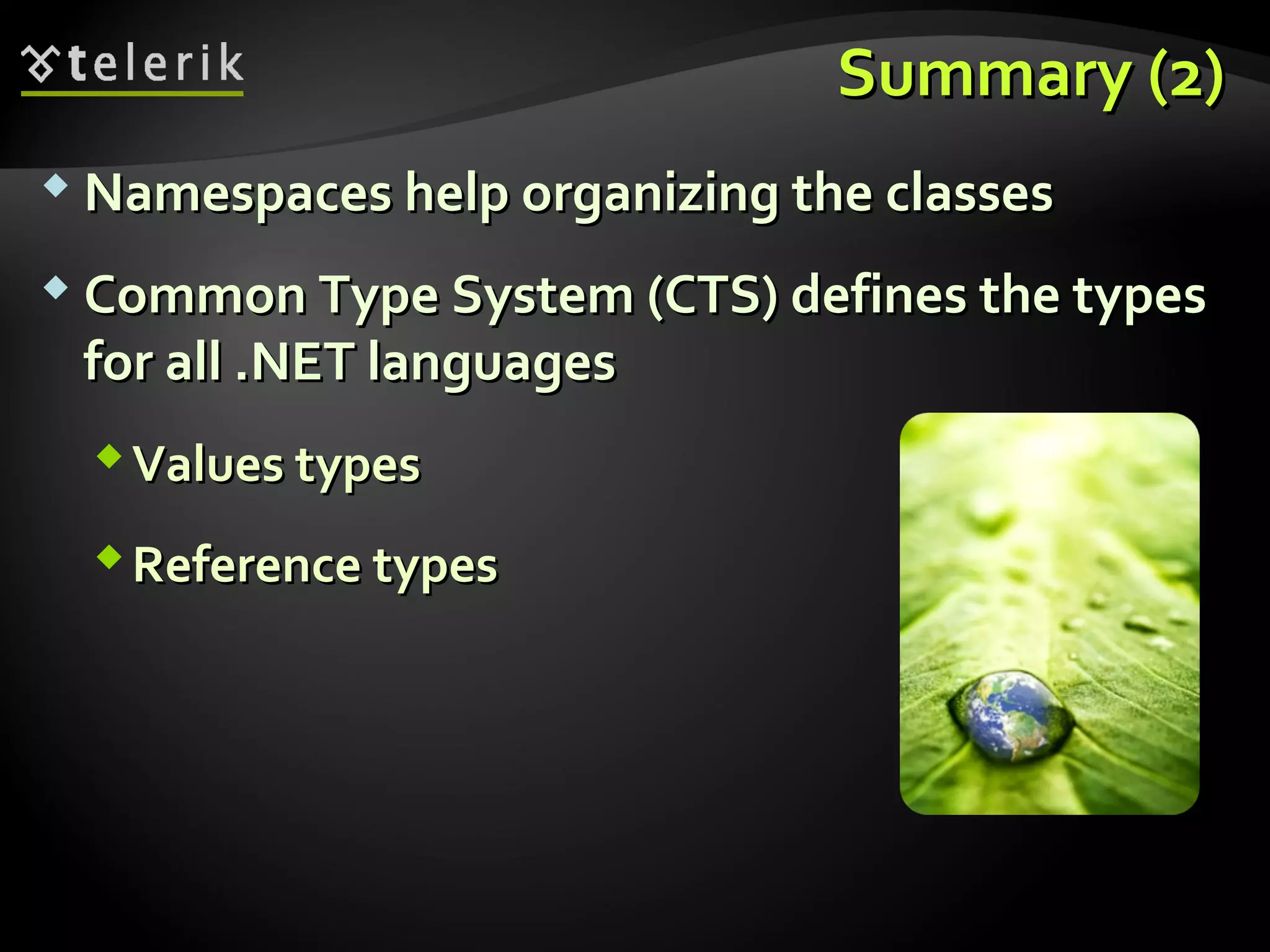 telerik

Summary (2)

Namespaces help organizing the classes

Common Type System (CTS) defines the types for all .NET languages

Values types

Reference types